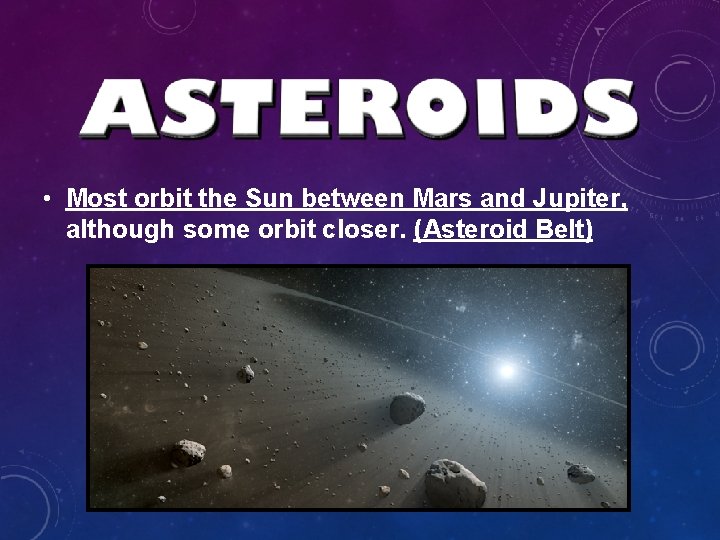 ASTEROIDS

• Most orbit the Sun between Mars and Jupiter, although some orbit closer. (Asteroid Belt)